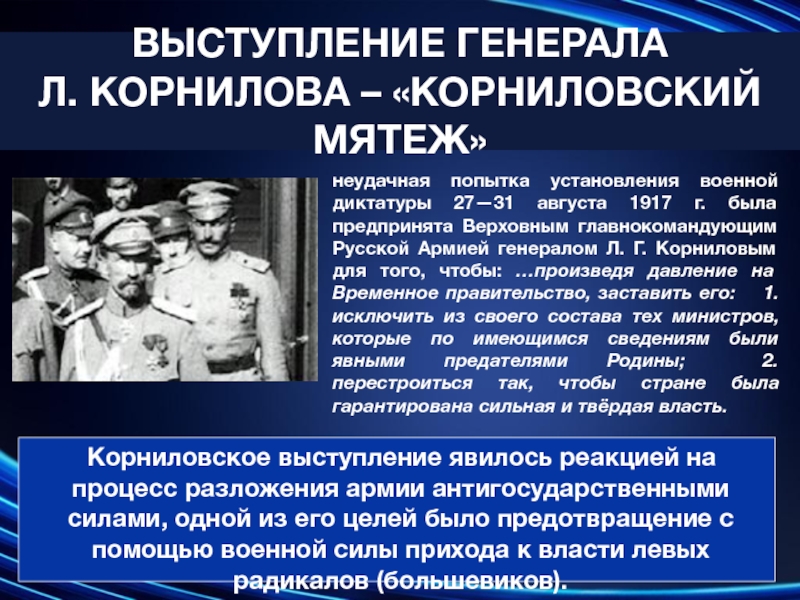 ВЫСТУПЛЕНИЕ ГЕНЕРАЛА
Л. КОРНИЛОВА – «КОРНИЛОВСКИЙ МЯТЕЖ»

неудачная попытка установления военной диктатуры 27—31 августа 1917 г. была предпринята Верховным главнокомандующим Русской Армией генералом Л. Г. Корниловым для того, чтобы: …произведя давление на Временное правительство, заставить его: 1. исключить из своего состава тех министров, которые по имеющимся сведениям были явными предателями Родины; 2. перестроиться так, чтобы стране была гарантирована сильная и твёрдая власть.

Корниловское выступление явилось реакцией на процесс разложения армии антигосударственными силами, одной из его целей было предотвращение с помощью военной силы прихода к власти левых радикалов (большевиков).